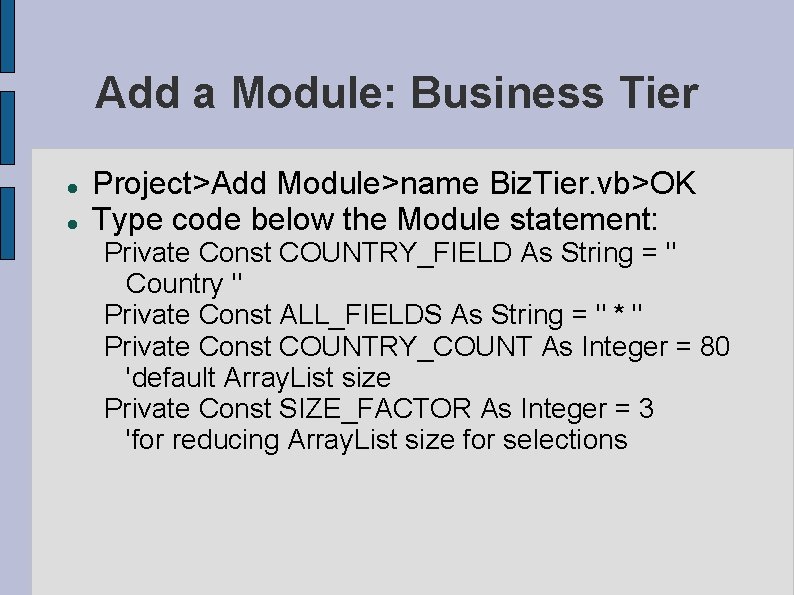 Add a Module: Business Tier

- Project>Add Module>name BizTier.vb>OK
- Type code below the Module statement:

Private Const COUNTRY_FIELD As String = " Country "
Private Const ALL_FIELDS As String = " * "
Private Const COUNTRY_COUNT As Integer = 80 'default ArrayList size
Private Const SIZE_FACTOR As Integer = 3 'for reducing ArrayList size for selections